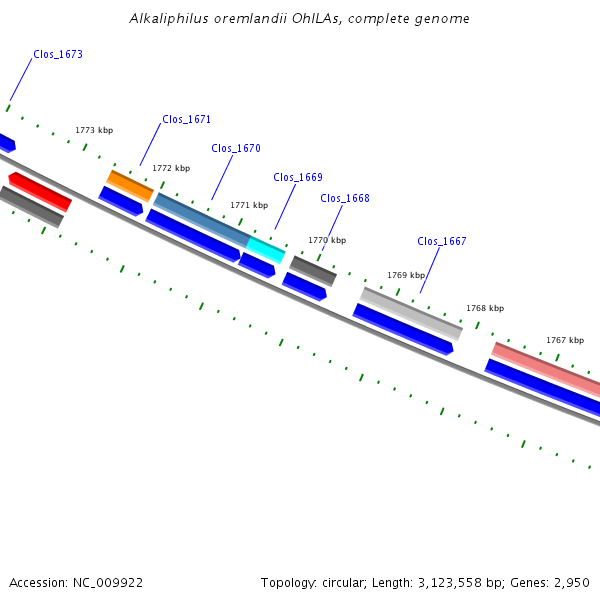 Alkaliphilus oremlandii OhILAs, complete genome

Clos_1673

1773 kbp

Clos_1671

1772 kbp

Clos_1670

1771 kbp

Clos_1669

Clos_1668

1770 kbp

Clos_1667

1769 kbp

1768 kbp

1767 kbp

Accession: NC_009922

Topology: circular; Length: 3,123,558 bp; Genes: 2,950